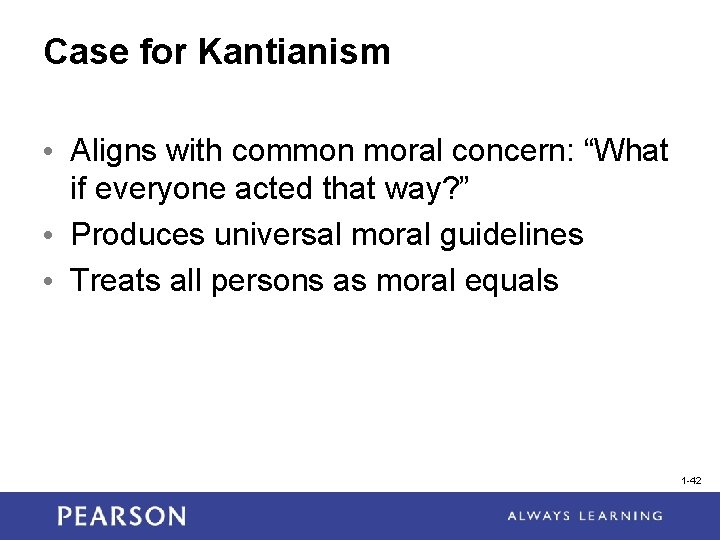 Case for Kantianism

• Aligns with common moral concern: “What if everyone acted that way?”
• Produces universal moral guidelines
• Treats all persons as moral equals

1-42

PEARSON

ALWAYS LEARNING